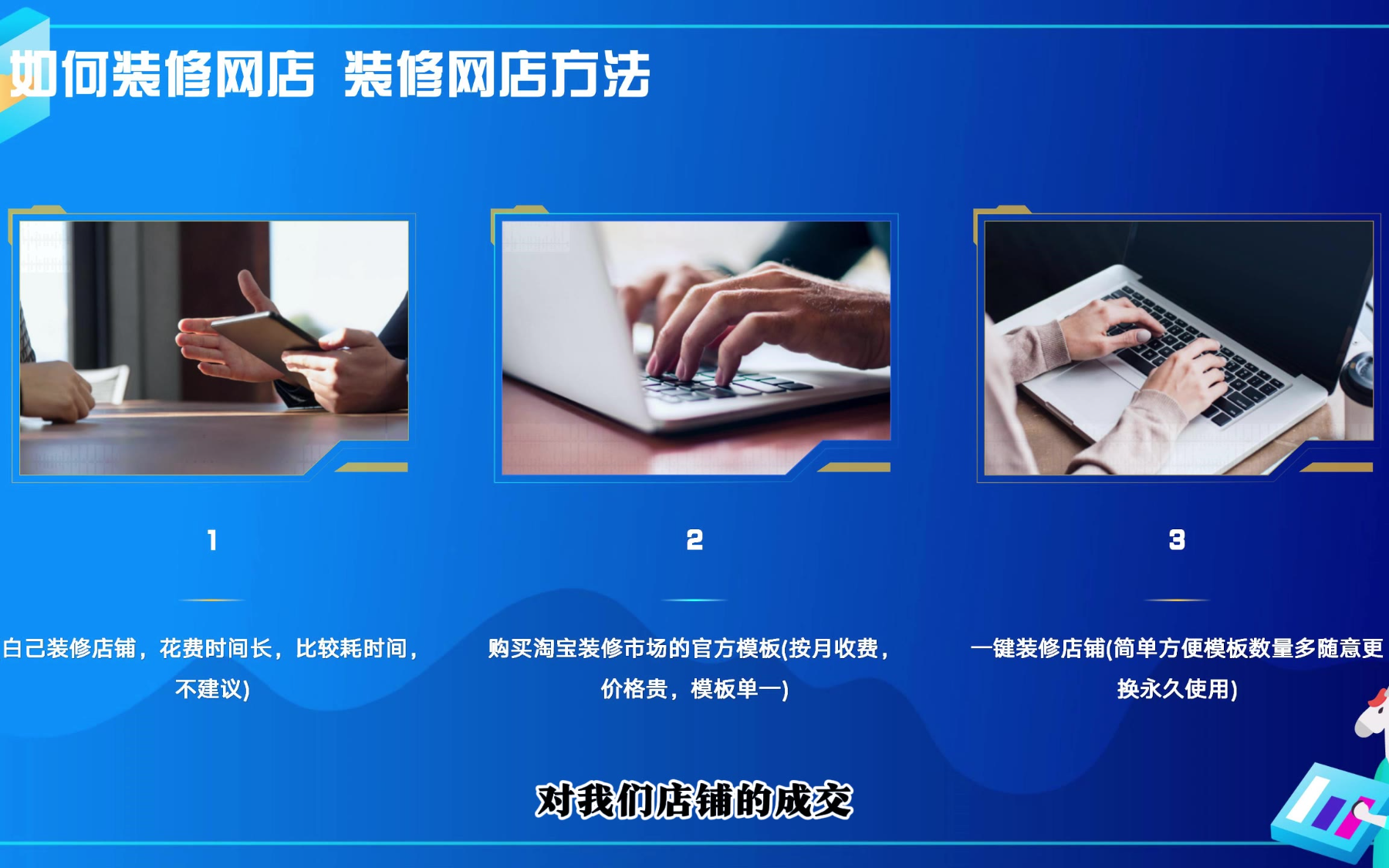 如何装修网店 装修网店方法

1

白己装修店铺，花费时间长，比较耗时间，不建议)

2

购买淘宝装修市场的官方模板(按月收费，价格贵，模板单一)

3

一键装修店铺(简单方便模板数量多随意更换永久使用)

对我们店铺的成交